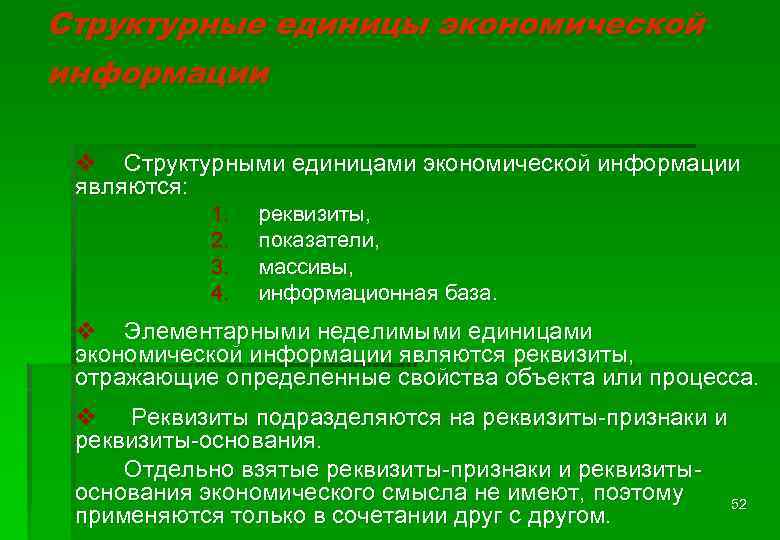 Структурные единицы экономической информации

❖ Структурными единицами экономической информации являются:

1. реквизиты,
2. показатели,
3. массивы,
4. информационная база.

❖ Элементарными неделимыми единицами экономической информации являются реквизиты, отражающие определенные свойства объекта или процесса.

❖ Реквизиты подразделяются на реквизиты-признаки и реквизиты-основания.

Отдельно взятые реквизиты-признаки и реквизиты-основания экономического смысла не имеют, поэтому применяются только в сочетании друг с другом.

52